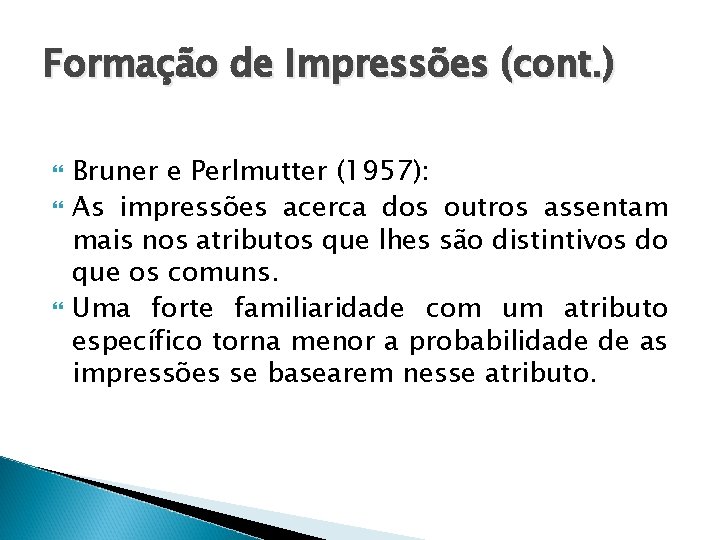 Formação de Impressões (cont.)

Bruner e Perlmutter (1957):

As impressões acerca dos outros assentam mais nos atributos que lhes são distintivos do que os comuns.

Uma forte familiaridade com um atributo específico torna menor a probabilidade de as impressões se basearem nesse atributo.